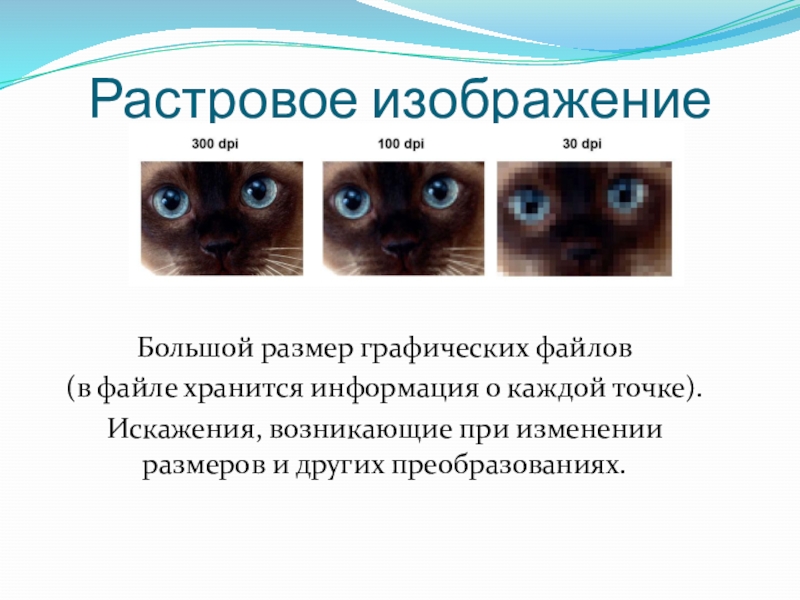 Растровое изображение

300 dpi

100 dpi

30 dpi

Большой размер графических файлов
(в файле хранится информация о каждой точке).

Искажения, возникающие при изменении размеров и других преобразованиях.